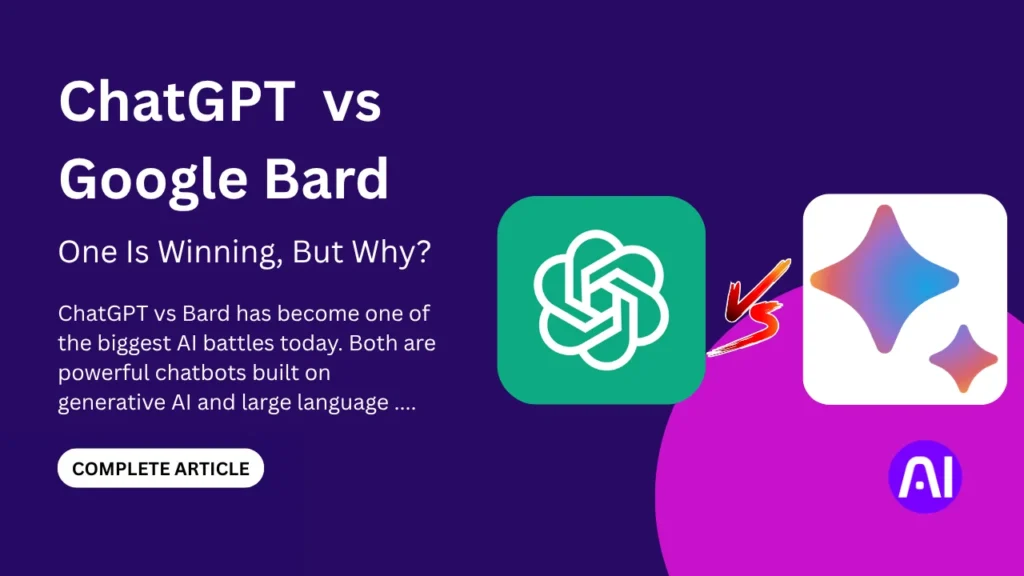 ChatGPT vs Google Bard

One Is Winning, But Why?

ChatGPT vs Bard has become one of the biggest AI battles today. Both are powerful chatbots built on generative AI and large language ....

COMPLETE ARTICLE

VS

AI